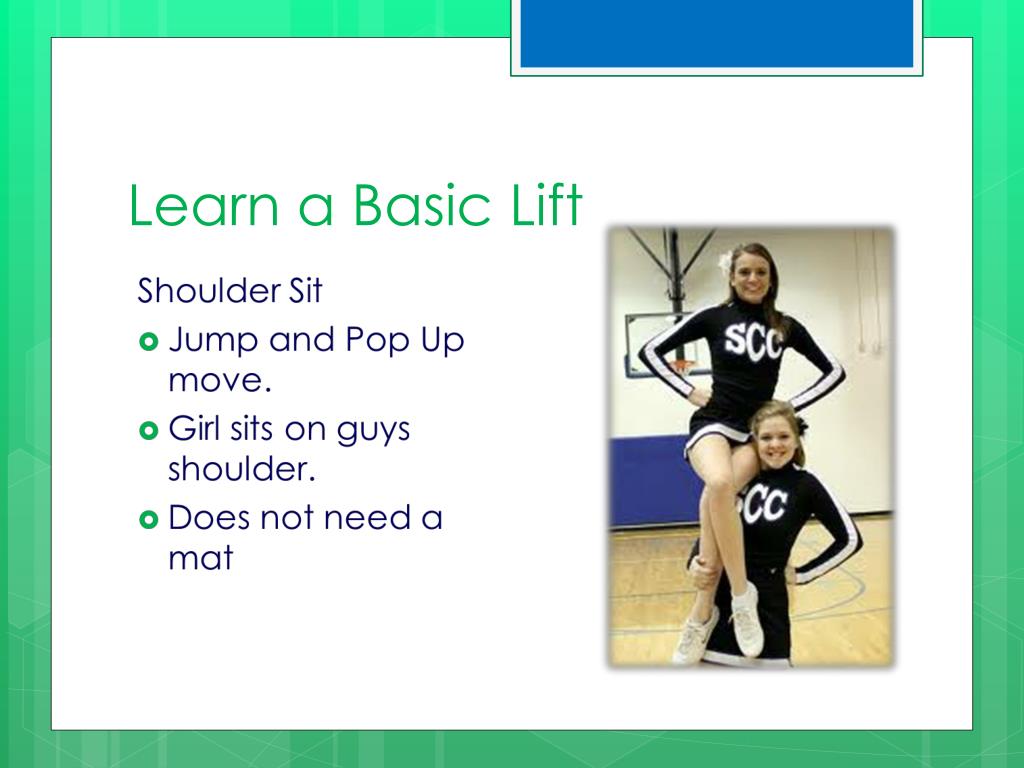 Learn a Basic Lift

Shoulder Sit

Jump and Pop Up move.

Girl sits on guys shoulder.

Does not need a mat

SCC

SCC